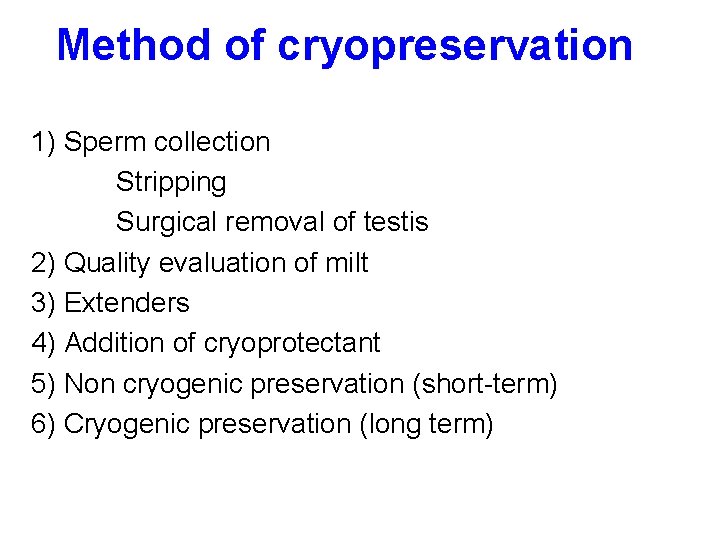 Method of cryopreservation

1) Sperm collection
Stripping
Surgical removal of testis
2) Quality evaluation of milt
3) Extenders
4) Addition of cryoprotectant
5) Non cryogenic preservation (short-term)
6) Cryogenic preservation (long term)